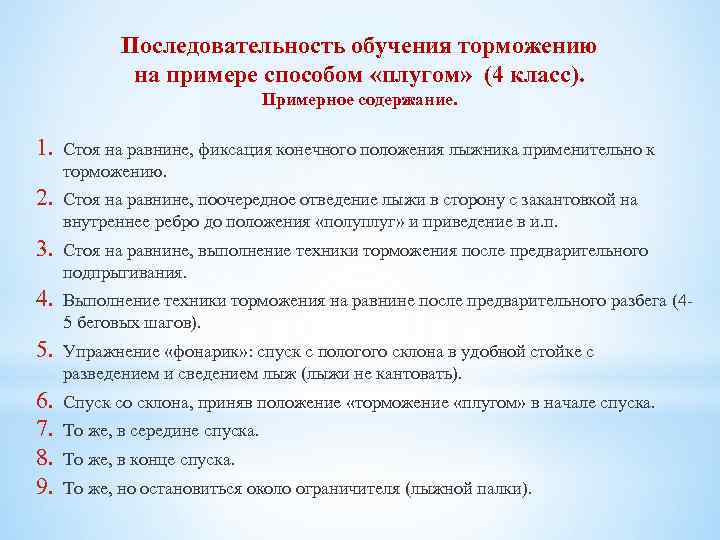 Последовательность обучения торможению на примере способом «плугом» (4 класс).
Примерное содержание.

1. Стоя на равнине, фиксация конечного положения лыжника применительно к торможению.
2. Стоя на равнине, поочередное отведение лыжи в сторону с закантовкой на внутреннее ребро до положения «полуплуг» и приведение в и.п.
3. Стоя на равнине, выполнение техники торможения после предварительного подпрыгивания.
4. Выполнение техники торможения на равнине после предварительного разбега (4-5 беговых шагов).
5. Упражнение «фонарик»: спуск с пологого склона в удобной стойке с разведением и сведением лыж (лыжи не кантовать).
6. Спуск со склона, приняв положение «торможение «плугом» в начале спуска.
7. То же, в середине спуска.
8. То же, в конце спуска.
9. То же, но остановиться около ограничителя (лыжной палки).